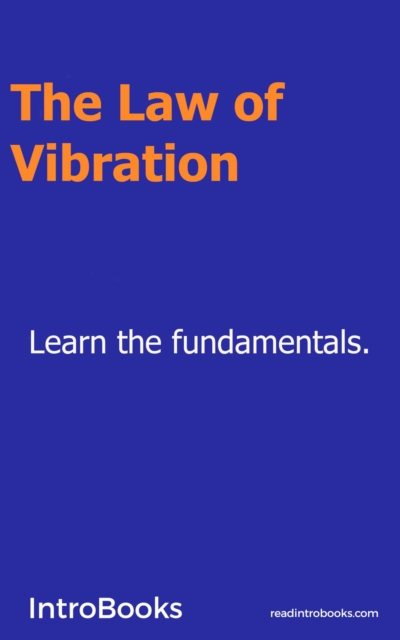 The Law of Vibration

Learn the fundamentals.

IntroBooks

readintrobooks.com